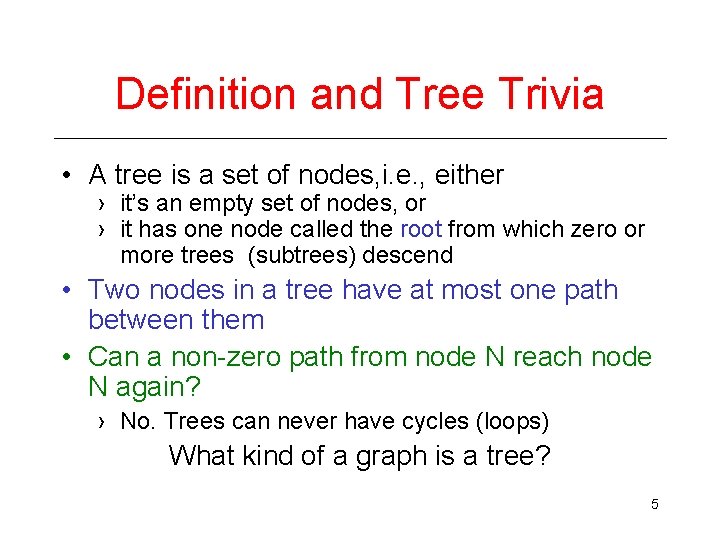 Definition and Tree Trivia

• A tree is a set of nodes,i.e., either
 › it's an empty set of nodes, or
 › it has one node called the root from which zero or more trees (subtrees) descend

• Two nodes in a tree have at most one path between them

• Can a non-zero path from node N reach node N again?
 › No. Trees can never have cycles (loops)

What kind of a graph is a tree?

5